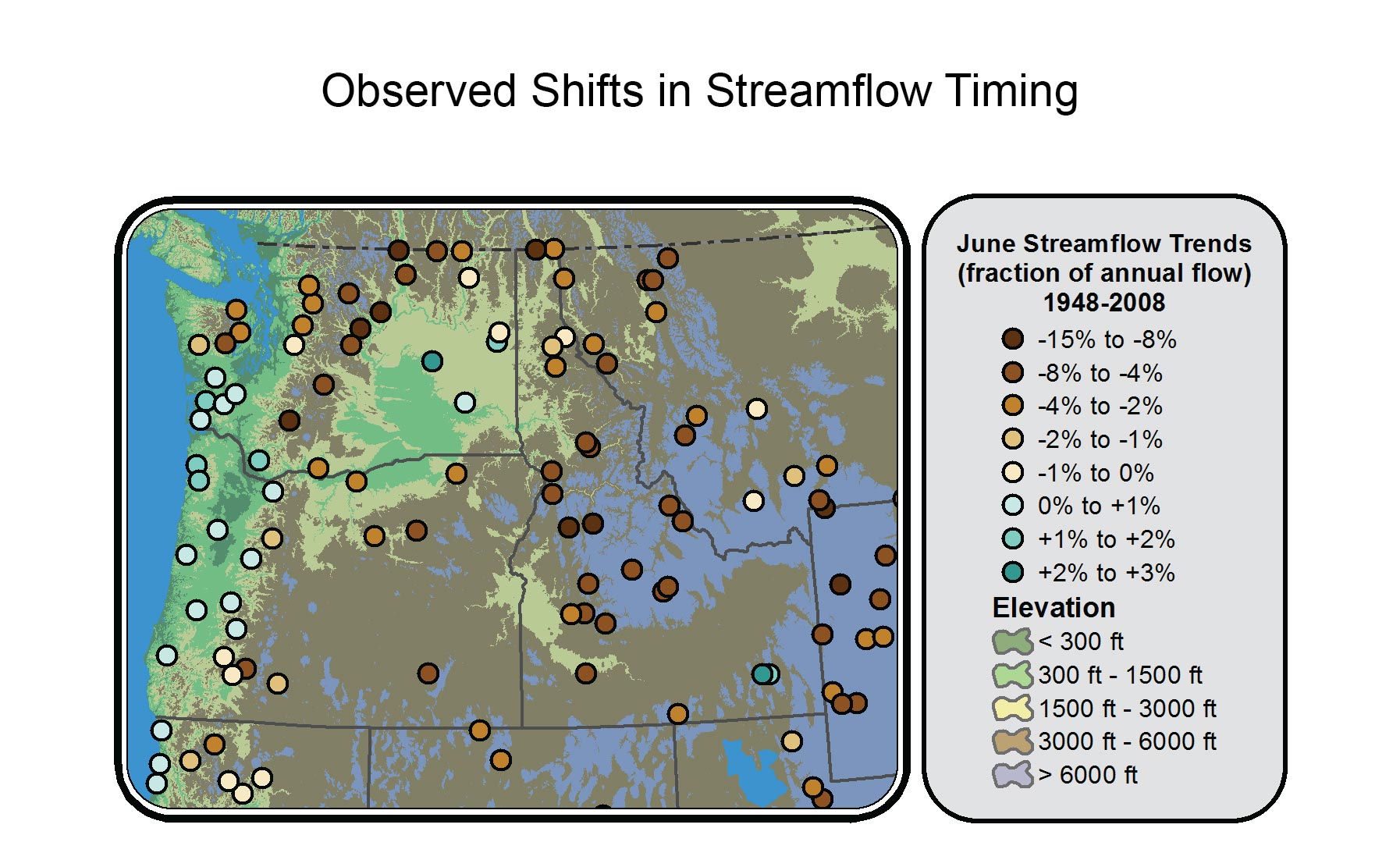 Observed Shifts in Streamflow Timing

June Streamflow Trends (fraction of annual flow) 1948-2008

-15% to -8%
-8% to -4%
-4% to -2%
-2% to -1%
-1% to 0%
0% to +1%
+1% to +2%
+2% to +3%

Elevation
< 300 ft
300 ft - 1500 ft
1500 ft - 3000 ft
3000 ft - 6000 ft
> 6000 ft